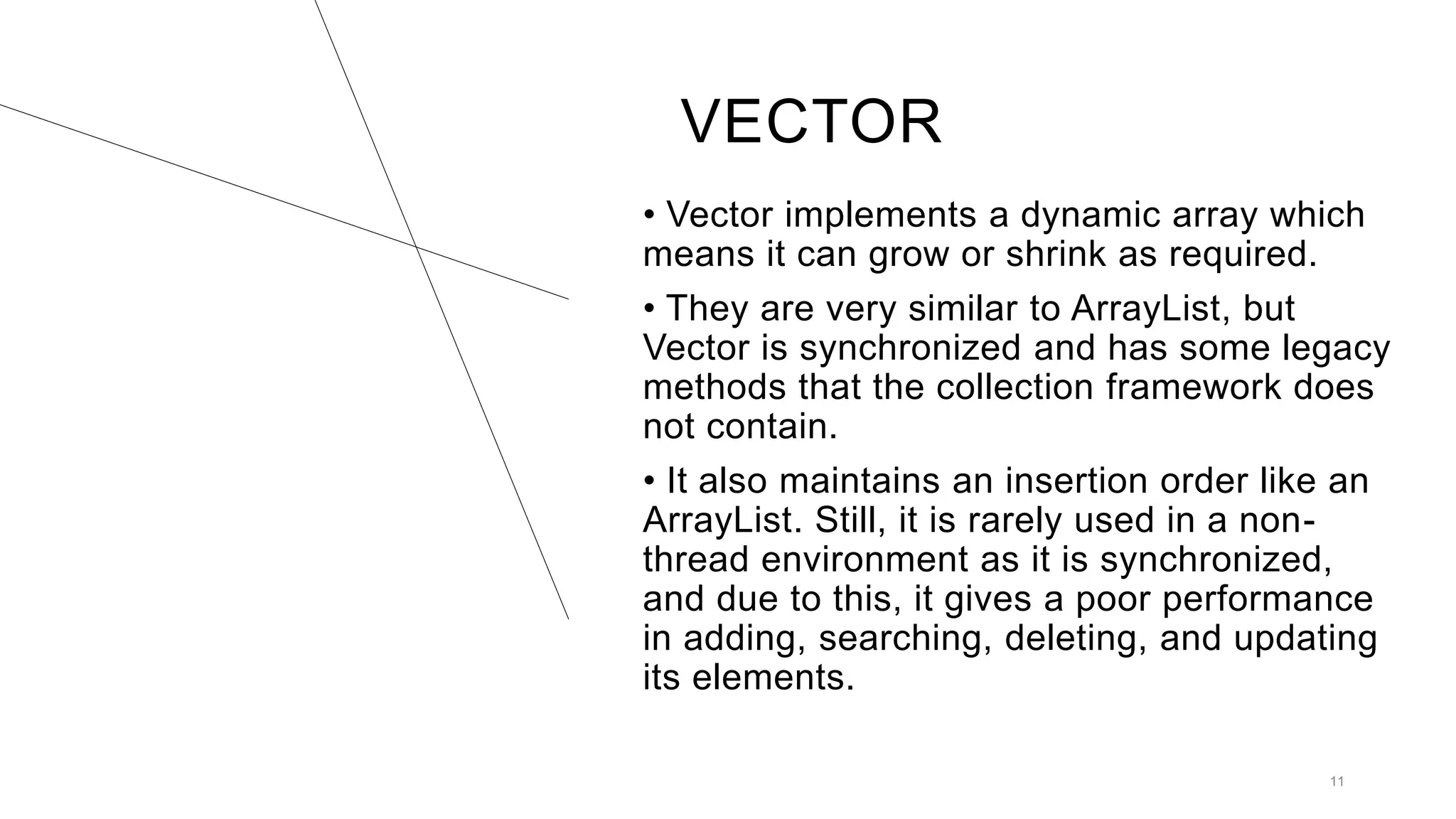 VECTOR

• Vector implements a dynamic array which means it can grow or shrink as required.

• They are very similar to ArrayList, but Vector is synchronized and has some legacy methods that the collection framework does not contain.

• It also maintains an insertion order like an ArrayList. Still, it is rarely used in a non-thread environment as it is synchronized, and due to this, it gives a poor performance in adding, searching, deleting, and updating its elements.

11